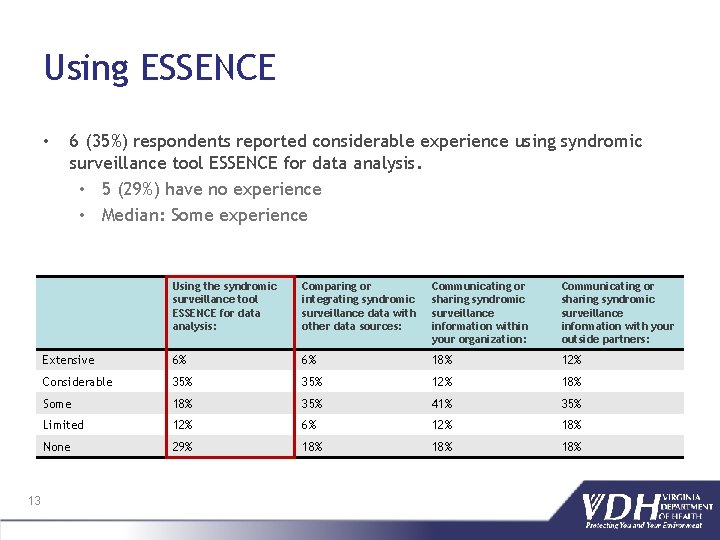 Using ESSENCE

• 6 (35%) respondents reported considerable experience using syndromic surveillance tool ESSENCE for data analysis.
  • 5 (29%) have no experience
  • Median: Some experience

| | Using the syndromic surveillance tool ESSENCE for data analysis: | Comparing or integrating syndromic surveillance data with other data sources: | Communicating or sharing syndromic surveillance information within your organization: | Communicating or sharing syndromic surveillance information with your outside partners: |
|---|---|---|---|---|
| Extensive | 6% | 6% | 18% | 12% |
| Considerable | 35% | 35% | 12% | 18% |
| Some | 18% | 35% | 41% | 35% |
| Limited | 12% | 6% | 12% | 18% |
| None | 29% | 18% | 18% | 18% |

13

VDH VIRGINIA DEPARTMENT OF HEALTH
Protecting You and Your Environment